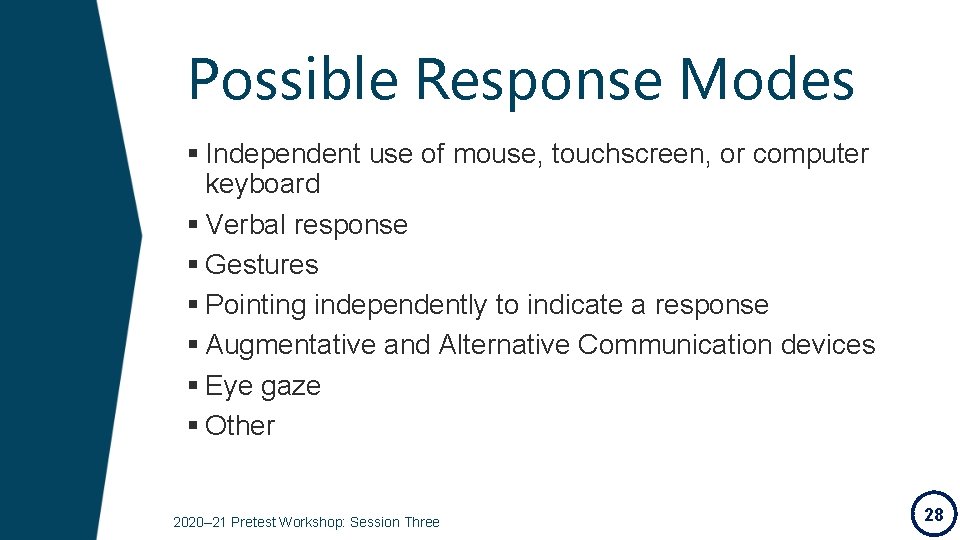 Possible Response Modes

▪ Independent use of mouse, touchscreen, or computer keyboard
▪ Verbal response
▪ Gestures
▪ Pointing independently to indicate a response
▪ Augmentative and Alternative Communication devices
▪ Eye gaze
▪ Other

2020–21 Pretest Workshop: Session Three

28